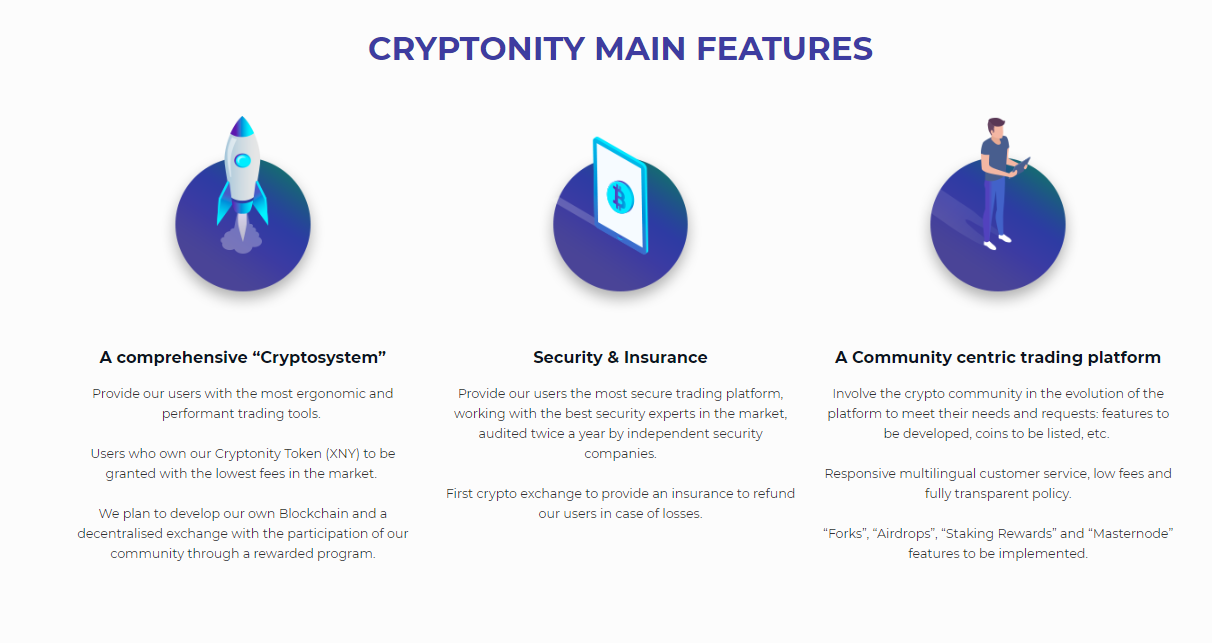 CRYPTONITY MAIN FEATURES

A comprehensive “Cryptosystem”

Provide our users with the most ergonomic and performant trading tools.

Users who own our Cryptonity Token (XNY) to be granted with the lowest fees in the market.

We plan to develop our own Blockchain and a decentralised exchange with the participation of our community through a rewarded program.

Security & Insurance

Provide our users the most secure trading platform, working with the best security experts in the market, audited twice a year by independent security companies.

First crypto exchange to provide an insurance to refund our users in case of losses.

A Community centric trading platform

Involve the crypto community in the evolution of the platform to meet their needs and requests: features to be developed, coins to be listed, etc.

Responsive multilingual customer service, low fees and fully transparent policy.

“Forks”, “Airdrops”, “Staking Rewards” and “Masternode” features to be implemented.